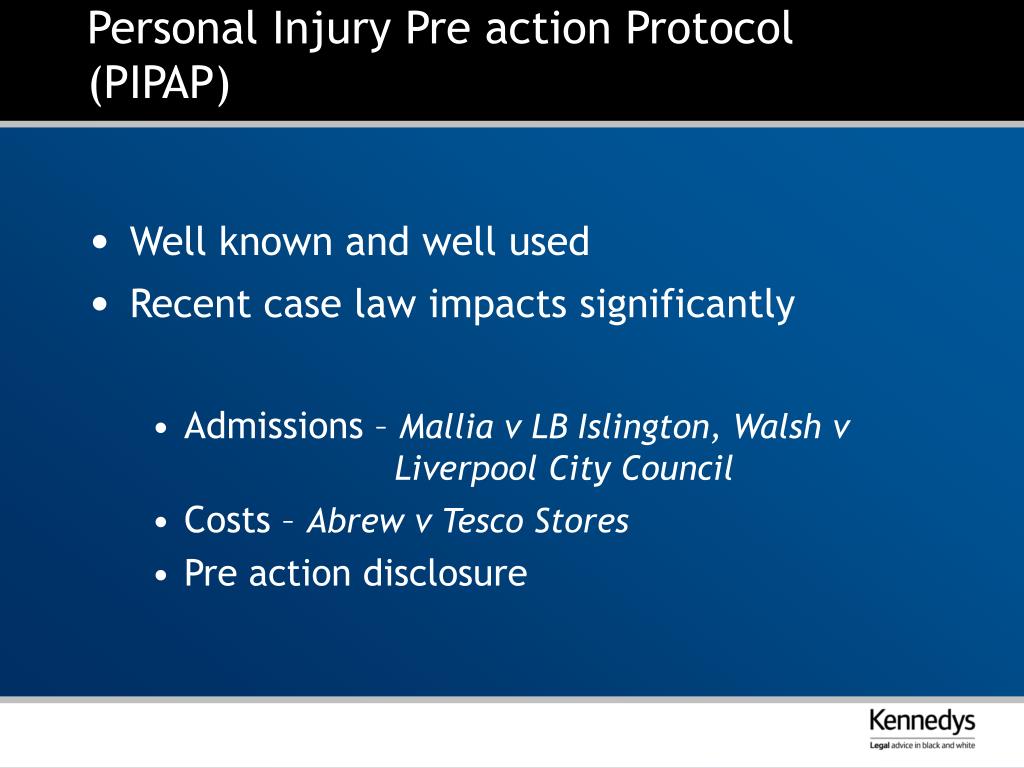 Personal Injury Pre action Protocol (PIPAP)

• Well known and well used
• Recent case law impacts significantly

• Admissions – Mallia v LB Islington, Walsh v Liverpool City Council
• Costs – Abrew v Tesco Stores
• Pre action disclosure

Kennedys
Legal advice in black and white